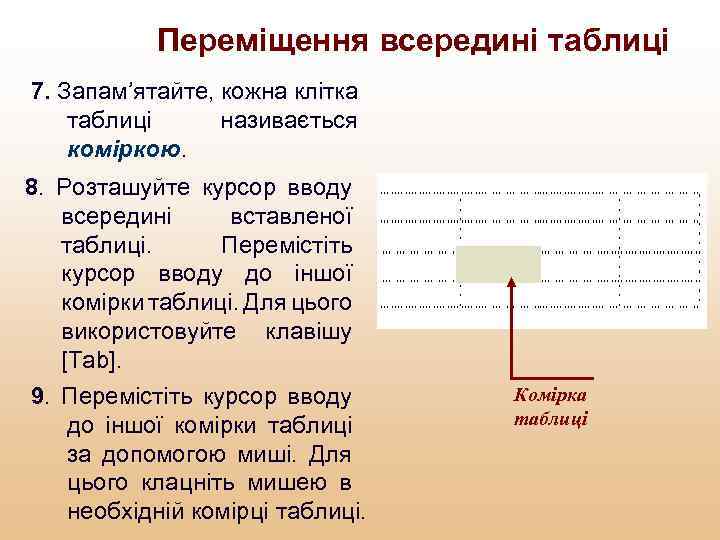 Переміщення всередині таблиці

7. Запам’ятайте, кожна клітка таблиці називається коміркою.

8. Розташуйте курсор вводу всередині вставленої таблиці. Перемістіть курсор вводу до іншої комірки таблиці. Для цього використовуйте клавішу [Tab].

9. Перемістіть курсор вводу до іншої комірки таблиці за допомогою миші. Для цього клацніть мишею в необхідній комірці таблиці.

Комірка таблиці